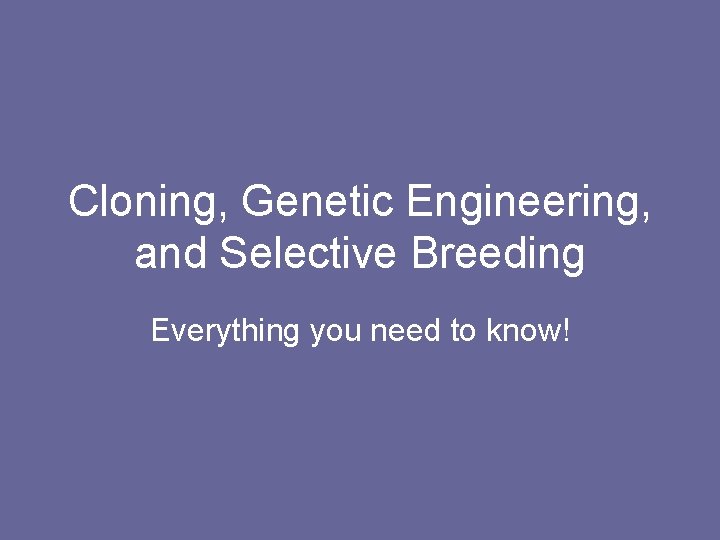 Cloning, Genetic Engineering, and Selective Breeding

Everything you need to know!